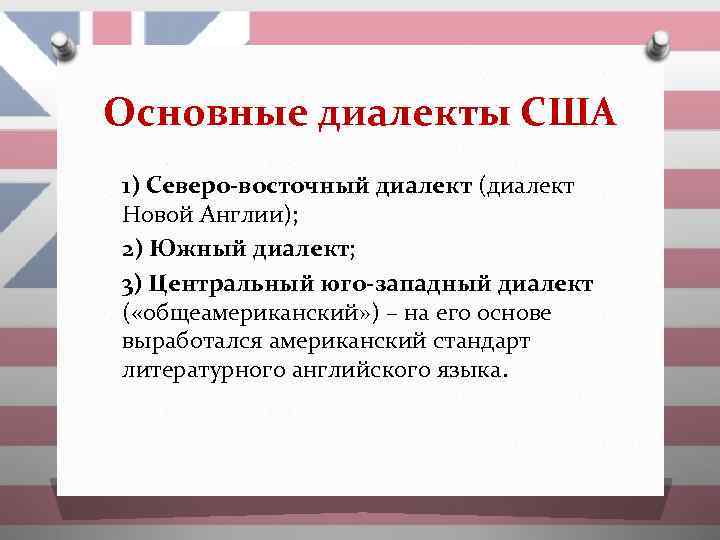 Основные диалекты США

1) Северо-восточный диалект (диалект Новой Англии);

2) Южный диалект;

3) Центральный юго-западный диалект («общеамериканский») – на его основе выработался американский стандарт литературного английского языка.